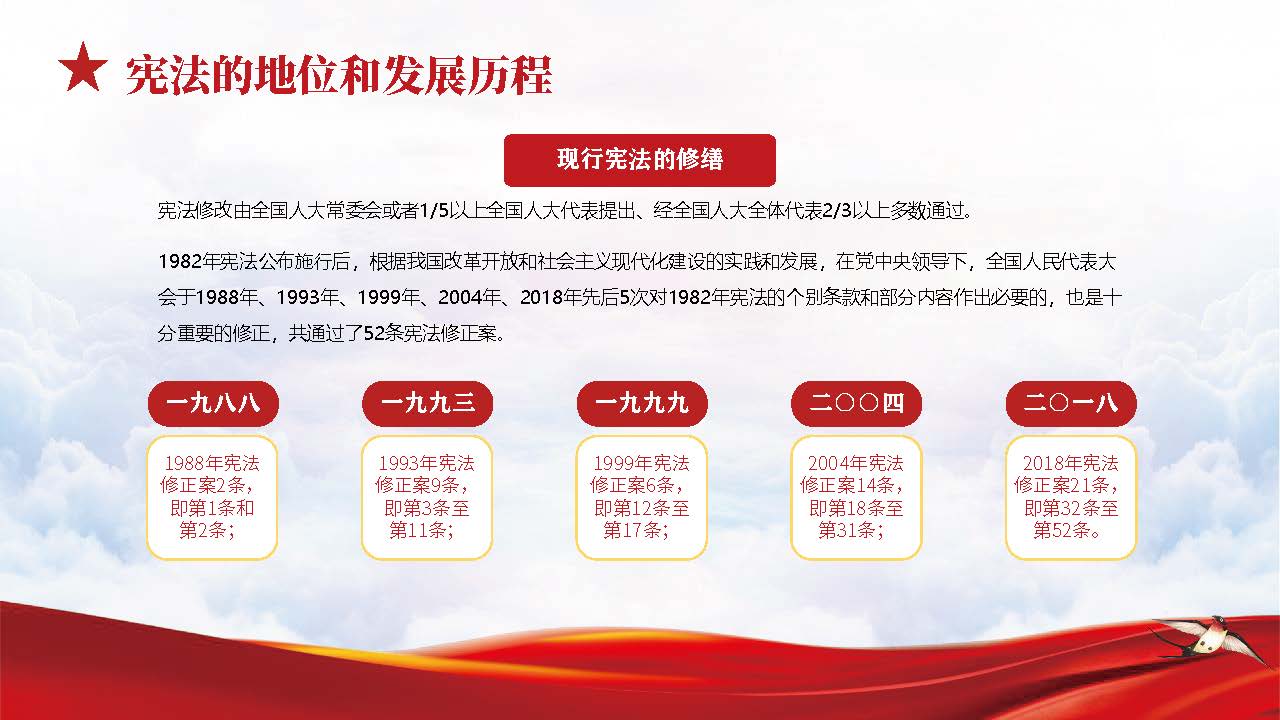 宪法的地位和发展历程

现行宪法的修缮

宪法修改由全国人大常委会或者1/5以上全国人大代表提出、经全国人大全体代表2/3以上多数通过。

1982年宪法公布施行后，根据我国改革开放和社会主义现代化建设的实践和发展，在党中央领导下，全国人民代表大会于1988年、1993年、1999年、2004年、2018年先后5次对1982年宪法的个别条款和部分内容作出必要的，也是十分重要的修正，共通过了52条宪法修正案。

一九八八

1988年宪法修正案2条，即第1条和第2条；

一九九三

1993年宪法修正案9条，即第3条至第11条；

一九九九

1999年宪法修正案6条，即第12条至第17条；

二〇〇四

2004年宪法修正案14条，即第18条至第31条；

二〇一八

2018年宪法修正案21条，即第32条至第52条。